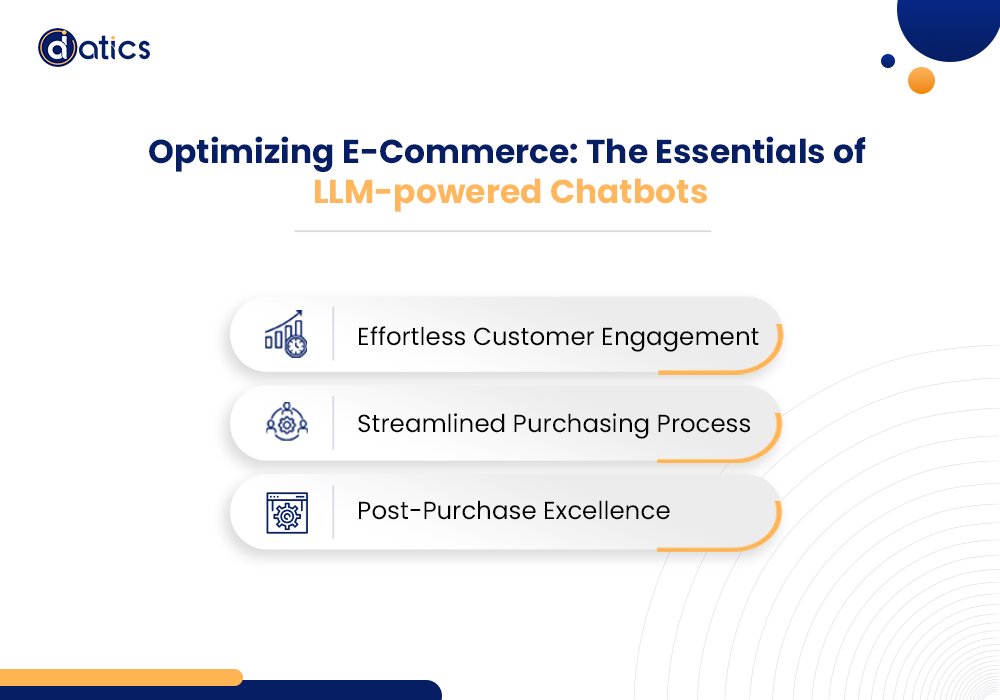 datics

Optimizing E-Commerce: The Essentials of LLM-powered Chatbots

Effortless Customer Engagement

Streamlined Purchasing Process

Post-Purchase Excellence